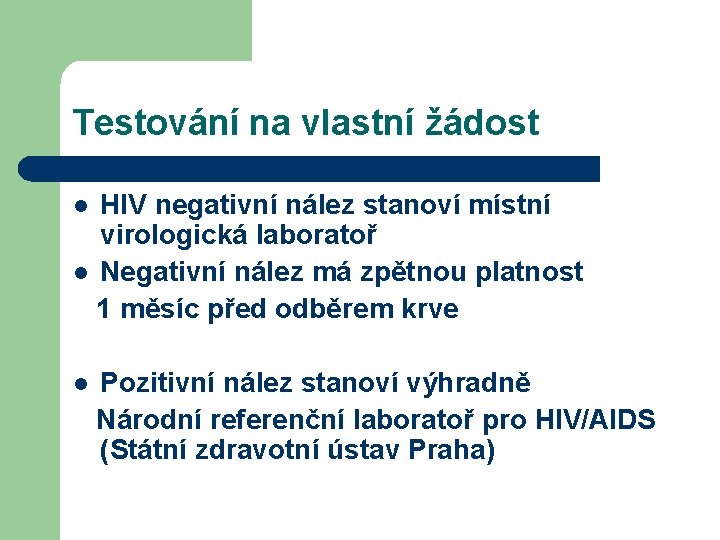 Testování na vlastní žádost

- HIV negativní nález stanoví místní virologická laboratoř
- Negativní nález má zpětnou platnost 1 měsíc před odběrem krve

- Pozitivní nález stanoví výhradně Národní referenční laboratoř pro HIV/AIDS (Státní zdravotní ústav Praha)